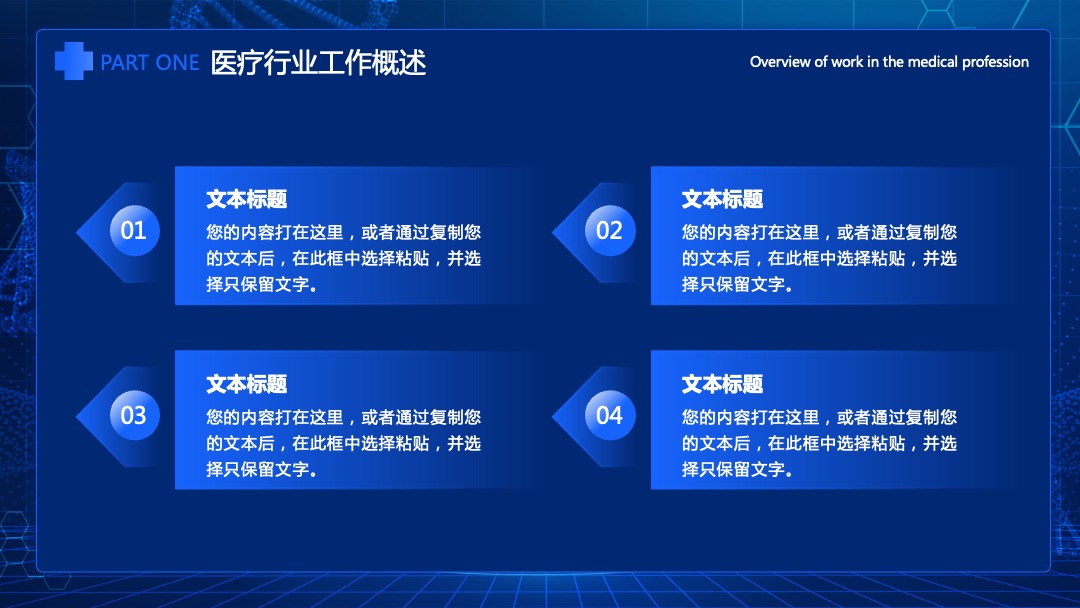 PART ONE 医疗行业工作概述

Overview of work in the medical profession

01

文本标题

您的内容打在这里，或者通过复制您的文本后，在此框中选择粘贴，并选择只保留文字。

02

文本标题

您的内容打在这里，或者通过复制您的文本后，在此框中选择粘贴，并选择只保留文字。

03

文本标题

您的内容打在这里，或者通过复制您的文本后，在此框中选择粘贴，并选择只保留文字。

04

文本标题

您的内容打在这里，或者通过复制您的文本后，在此框中选择粘贴，并选择只保留文字。